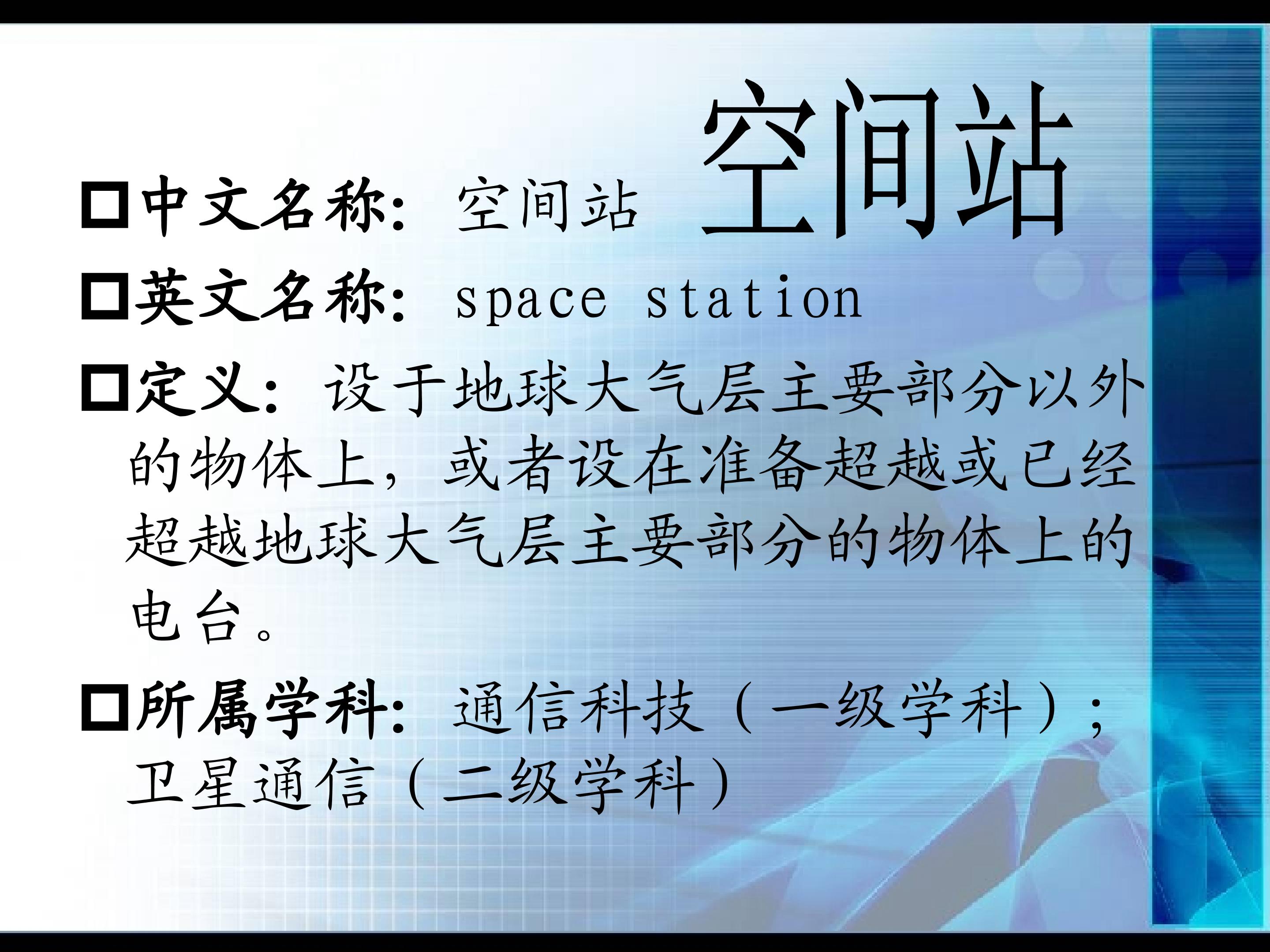 空间站

□中文名称：空间站

□英文名称：space station

□定义：设于地球大气层主要部分以外的物体上，或者设在准备超越或已经超越地球大气层主要部分的物体上的电台。

□所属学科：通信科技（一级学科）；卫星通信（二级学科）